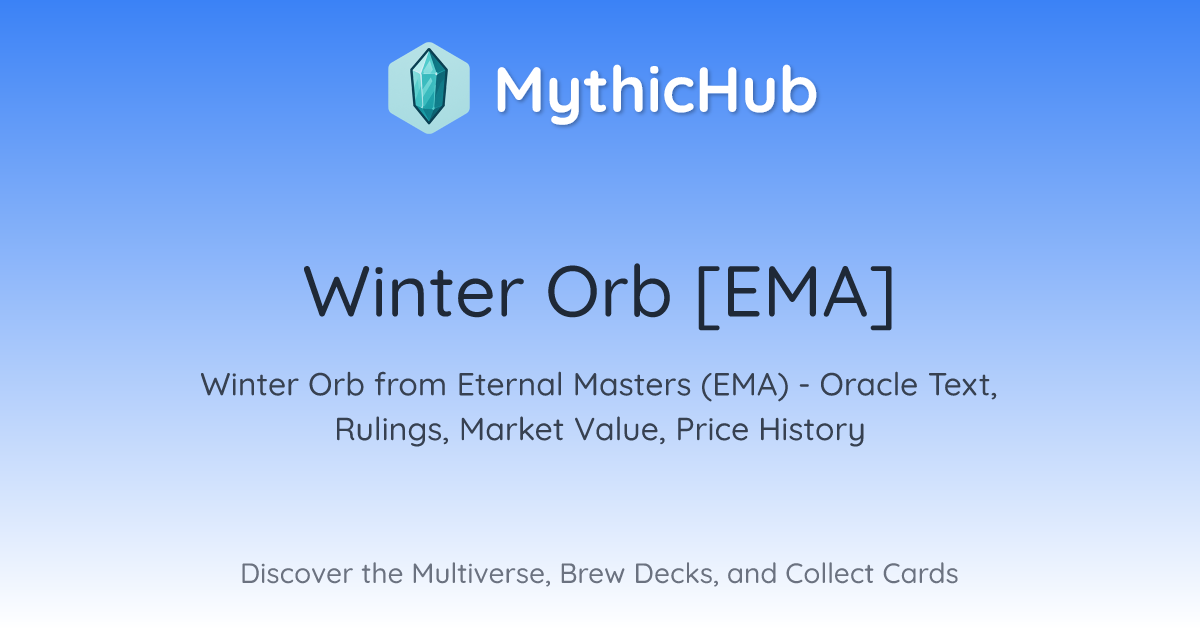 MythicHub

Winter Orb [EMA]

Winter Orb from Eternal Masters (EMA) - Oracle Text, Rulings, Market Value, Price History

Discover the Multiverse, Brew Decks, and Collect Cards